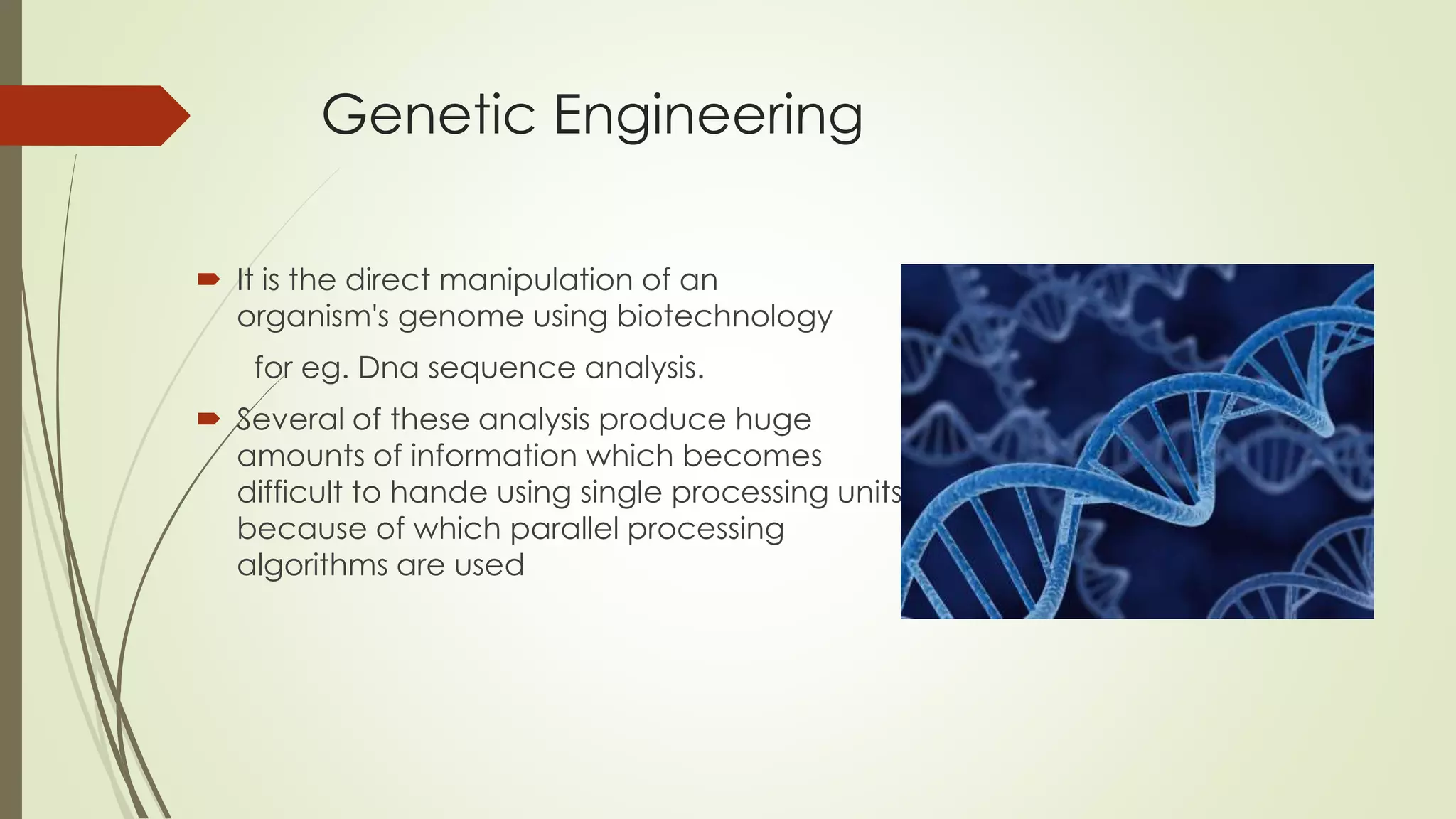 Genetic Engineering

It is the direct manipulation of an organism's genome using biotechnology

for eg. Dna sequence analysis.

Several of these analysis produce huge amounts of information which becomes difficult to hande using single processing units because of which parallel processing algorithms are used